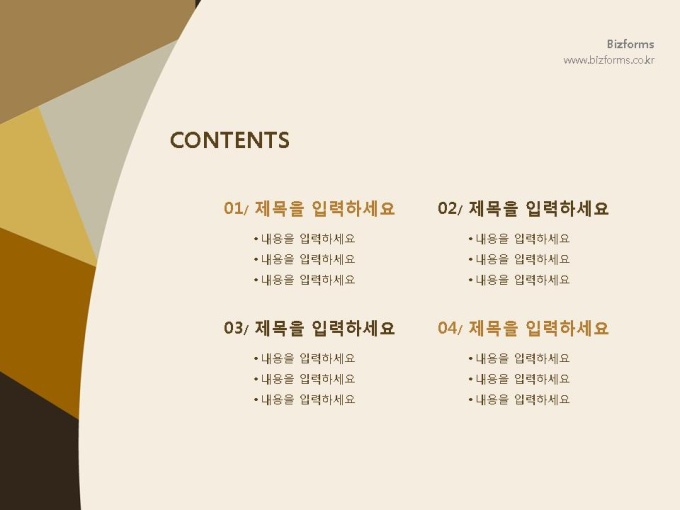 Bizforms
www.bizforms.co.kr

CONTENTS

01/ 제목을 입력하세요
• 내용을 입력하세요
• 내용을 입력하세요
• 내용을 입력하세요

02/ 제목을 입력하세요
• 내용을 입력하세요
• 내용을 입력하세요
• 내용을 입력하세요

03/ 제목을 입력하세요
• 내용을 입력하세요
• 내용을 입력하세요
• 내용을 입력하세요

04/ 제목을 입력하세요
• 내용을 입력하세요
• 내용을 입력하세요
• 내용을 입력하세요